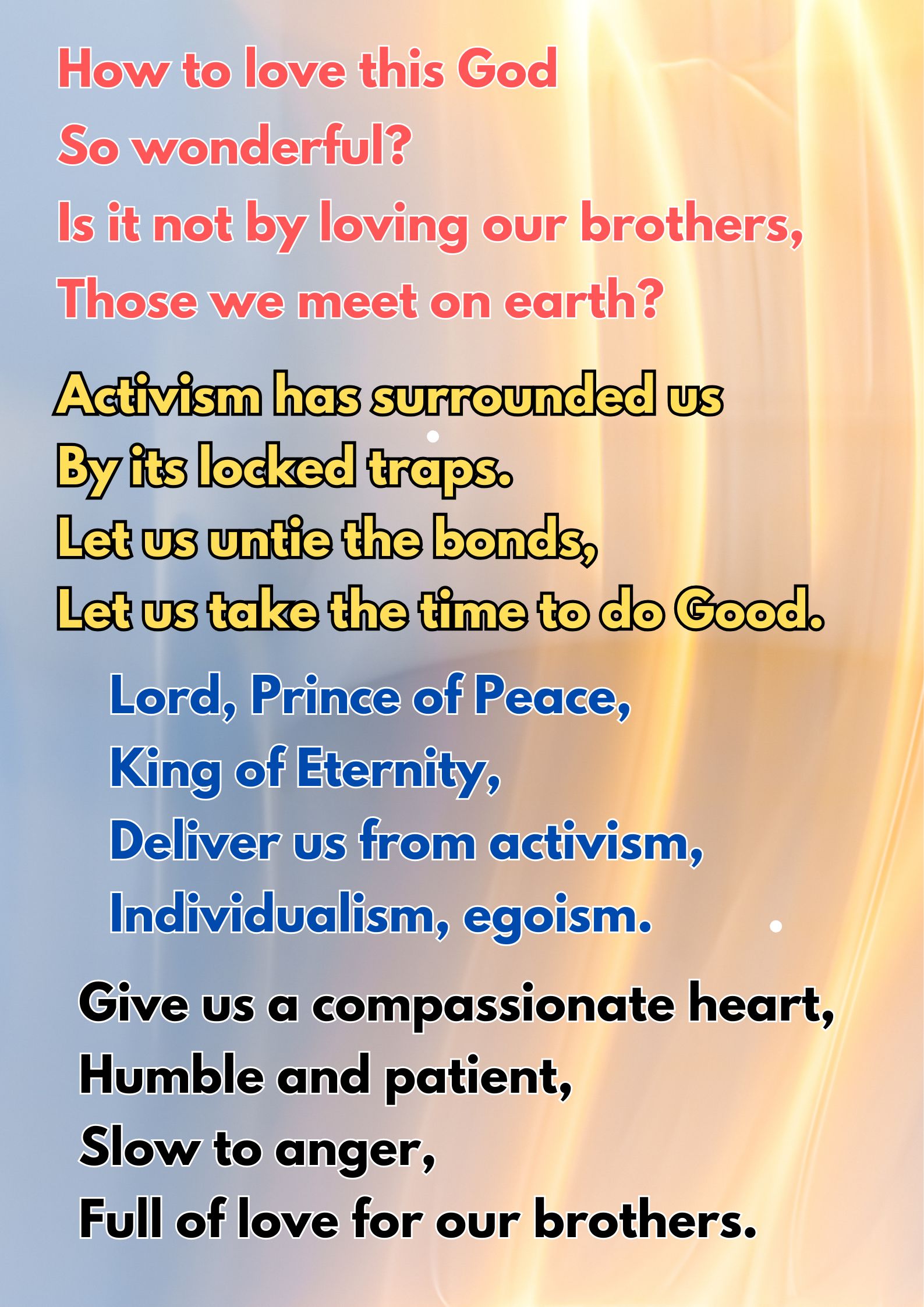 How to love this God
So wonderful?
Is it not by loving our brothers,
Those we meet on earth?

Activism has surrounded us
By its locked traps.
Let us untie the bonds,
Let us take the time to do Good.

Lord, Prince of Peace,
King of Eternity,
Deliver us from activism,
Individualism, egoism.

Give us a compassionate heart,
Humble and patient,
Slow to anger,
Full of love for our brothers.